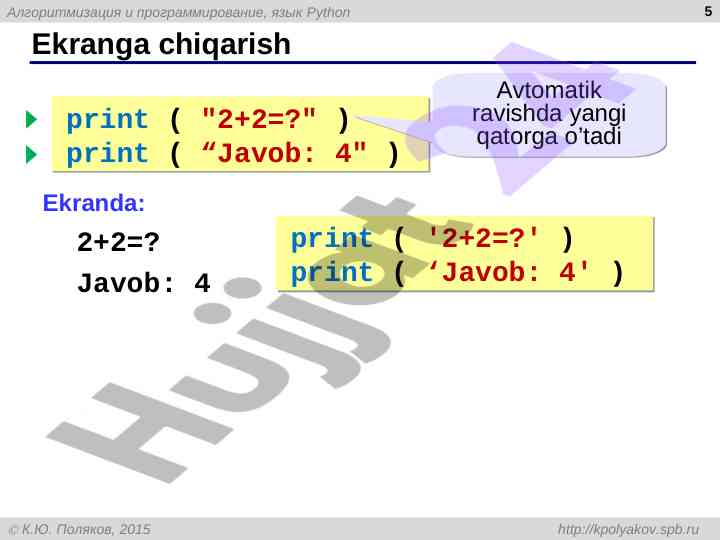 Алгоритмизация и программирование, язык Python 5

Ekranga chiqarish

print ( "2+2=?" )
print ( “Javob: 4" )

Avtomatik ravishda yangi qatorga o’tadi

Ekranda:

2+2=?

Javob: 4

print ( '2+2=?' )
print ( ‘Javob: 4' )

Hujjat

© К.Ю. Поляков, 2015 http://kpolyakov.spb.ru